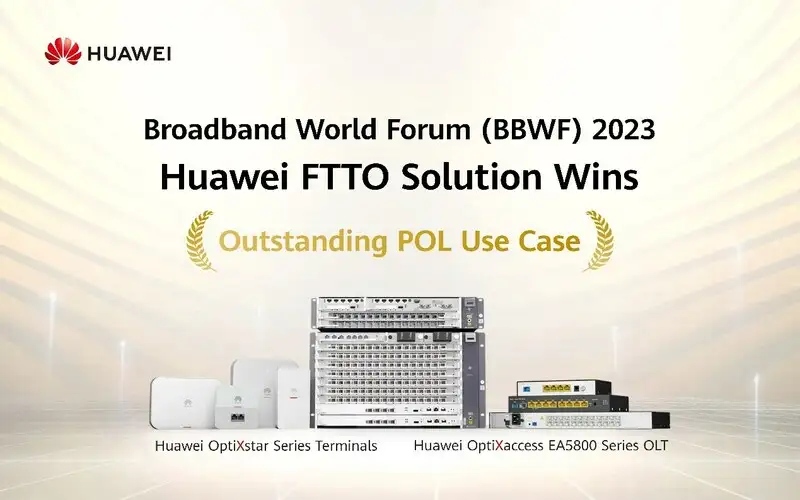 HUAWEI

Broadband World Forum (BBWF) 2023

Huawei FTTO Solution Wins

Outstanding POL Use Case

Huawei OptiXstar Series Terminals

Huawei OptiXaccess EA5800 Series OLT